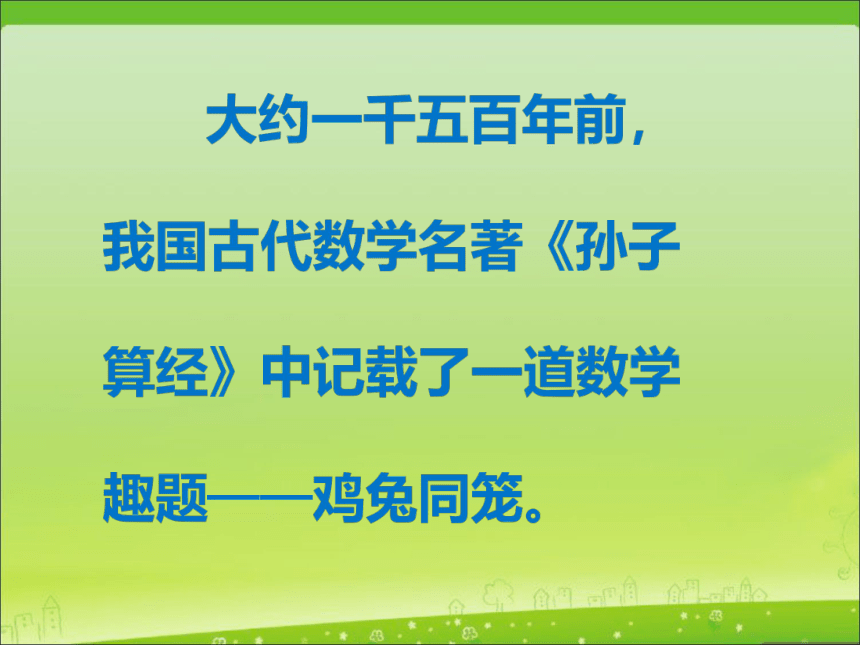 大约一千五百年前，我国古代数学名著《孙子算经》中记载了一道数学趣题——鸡兔同笼。